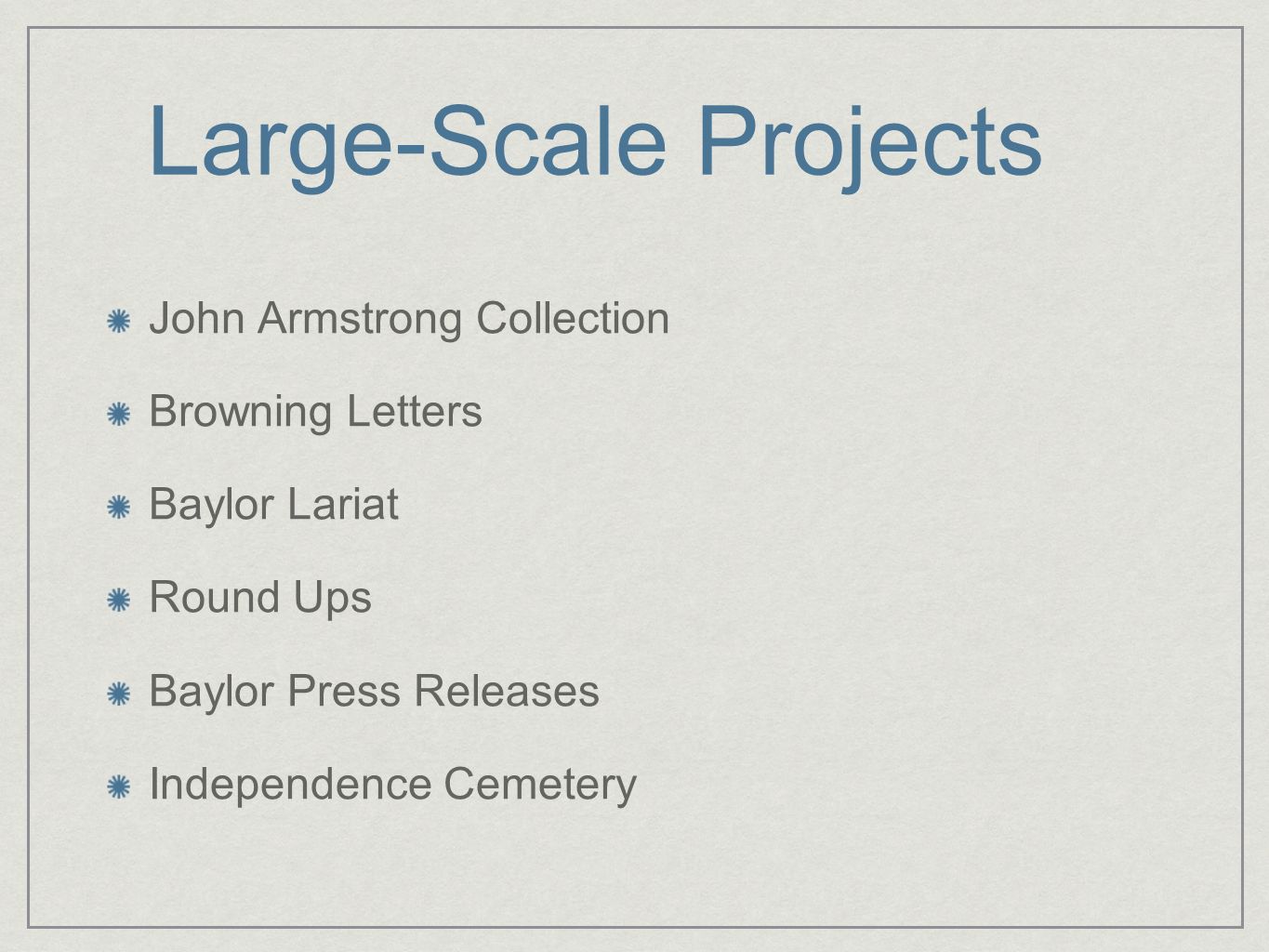 Large-Scale Projects

John Armstrong Collection

Browning Letters

Baylor Lariat

Round Ups

Baylor Press Releases

Independence Cemetery